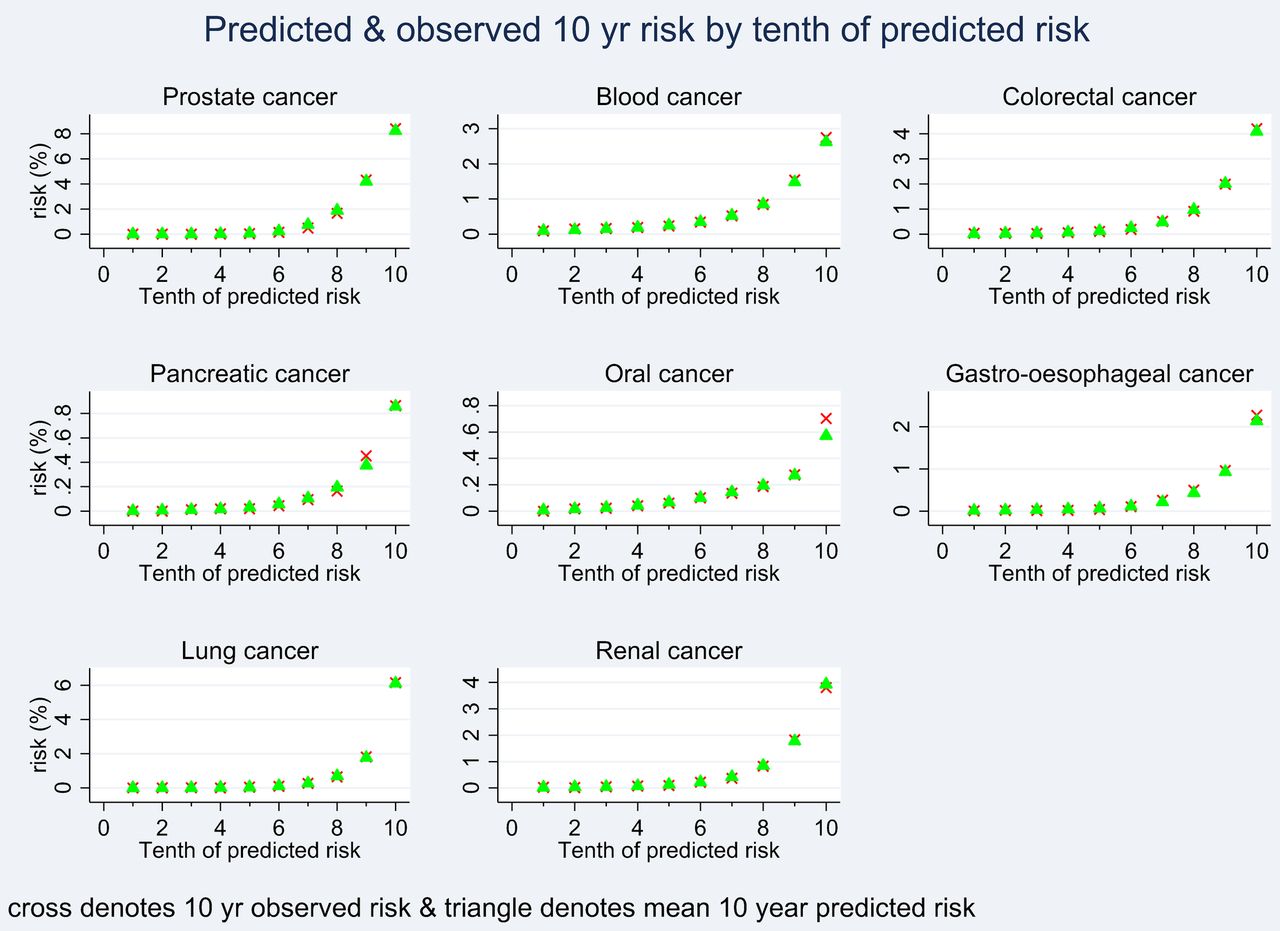 Predicted & observed 10 yr risk by tenth of predicted risk

Prostate cancer
risk (%)
0 2 4 6 8
0 2 4 6 8 10
Tenth of predicted risk

Blood cancer
0 1 2 3
0 2 4 6 8 10
Tenth of predicted risk

Colorectal cancer
0 1 2 3 4
0 2 4 6 8 10
Tenth of predicted risk

Pancreatic cancer
risk (%)
0 .2 .4 .6 .8
0 2 4 6 8 10
Tenth of predicted risk

Oral cancer
0 .2 .4 .6 .8
0 2 4 6 8 10
Tenth of predicted risk

Gastro-oesophageal cancer
0 1 2
0 2 4 6 8 10
Tenth of predicted risk

Lung cancer
risk (%)
0 2 4 6
0 2 4 6 8 10
Tenth of predicted risk

Renal cancer
0 1 2 3 4
0 2 4 6 8 10
Tenth of predicted risk

cross denotes 10 yr observed risk & triangle denotes mean 10 year predicted risk